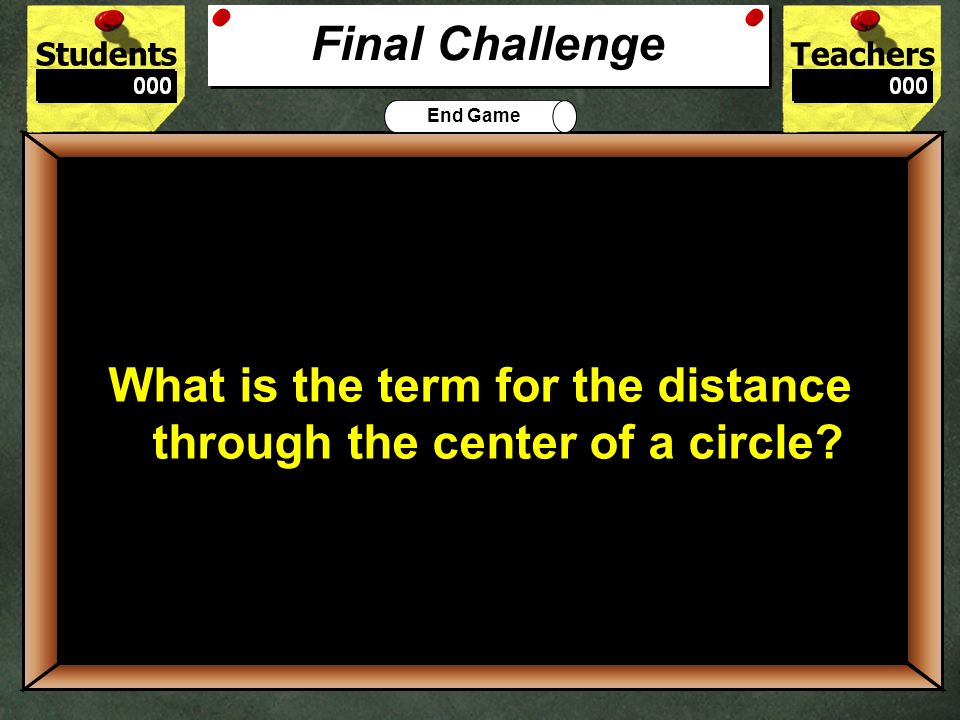 Students
000

Final Challenge

Teachers
000

End Game

What is the term for the distance through the center of a circle?